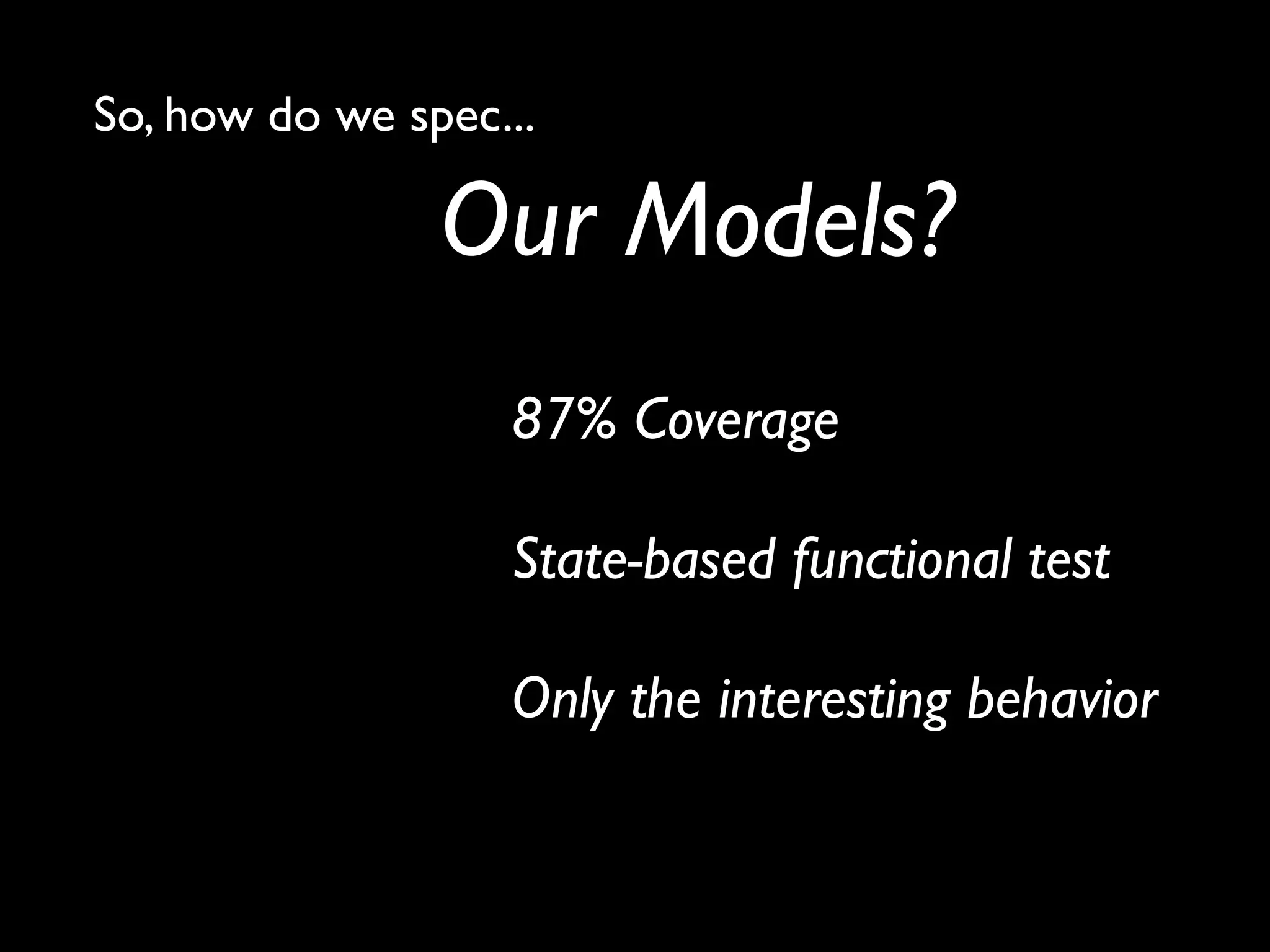 So, how do we spec...

Our Models?

87% Coverage

State-based functional test

Only the interesting behavior